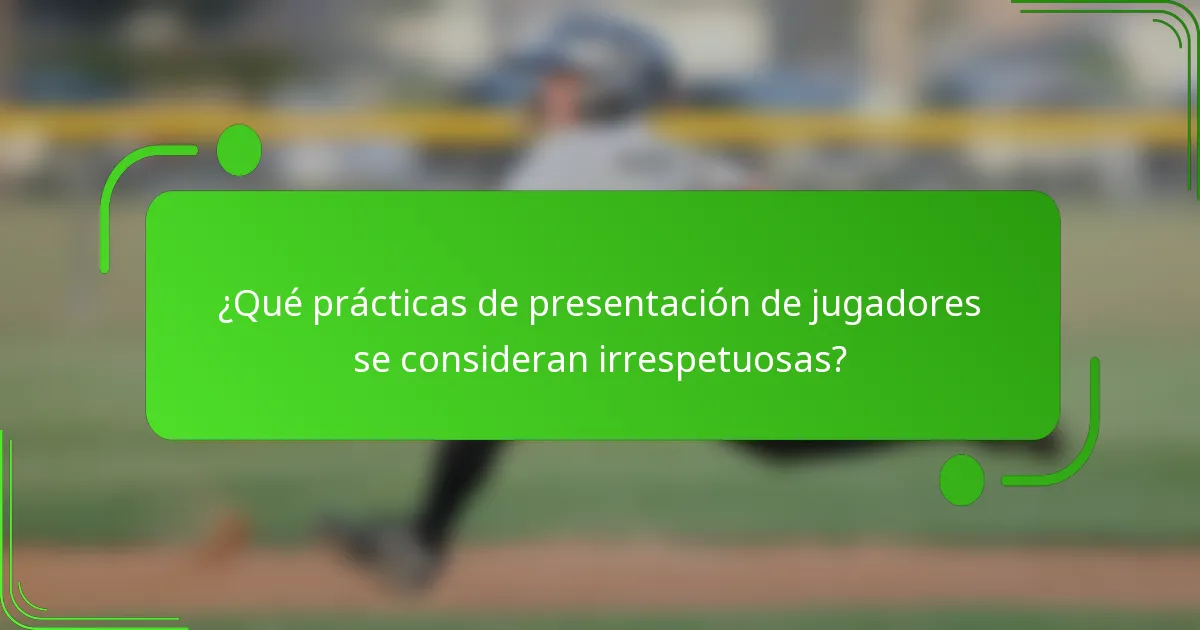 ¿Qué prácticas de presentación de jugadores se consideran irrespetuosas?